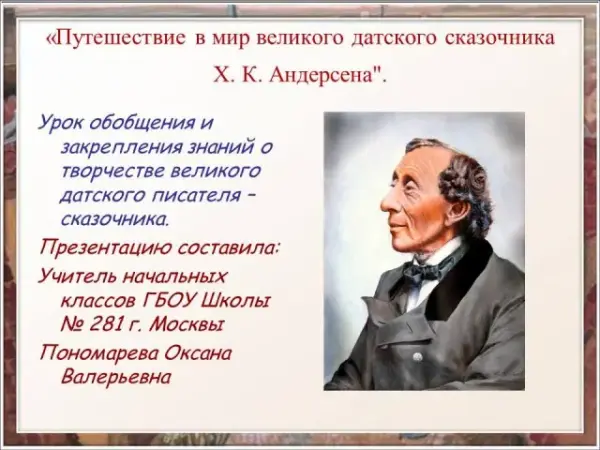 «Путешествие в мир великого датского сказочника Х. К. Андерсена".

Урок обобщения и закрепления знаний о творчестве великого датского писателя – сказочника.

Презентацию составила:

Учитель начальных классов ГБОУ Школы № 281 г. Москвы

Пономарева Оксана Валерьевна